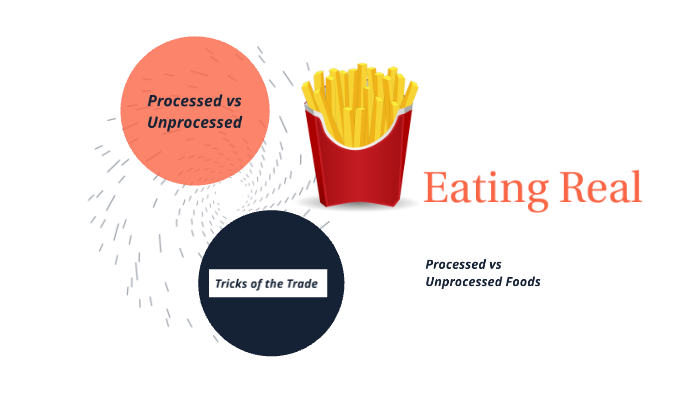 Processed vs Unprocessed

Eating Real

Tricks of the Trade

Processed vs Unprocessed Foods